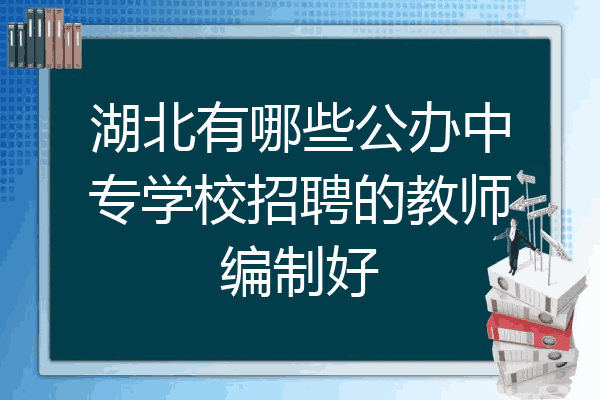 湖北有哪些公办中专学校招聘的教师编制好